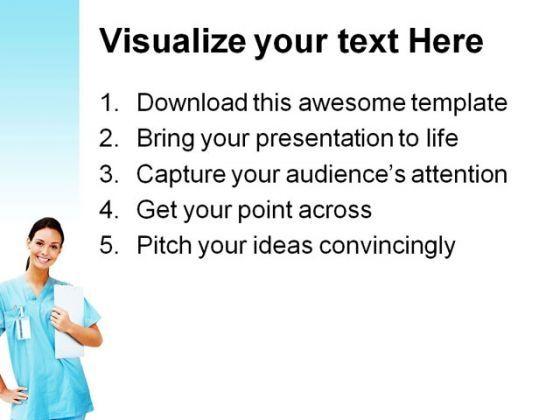 Visualize your text Here

1. Download this awesome template
2. Bring your presentation to life
3. Capture your audience's attention
4. Get your point across
5. Pitch your ideas convincingly